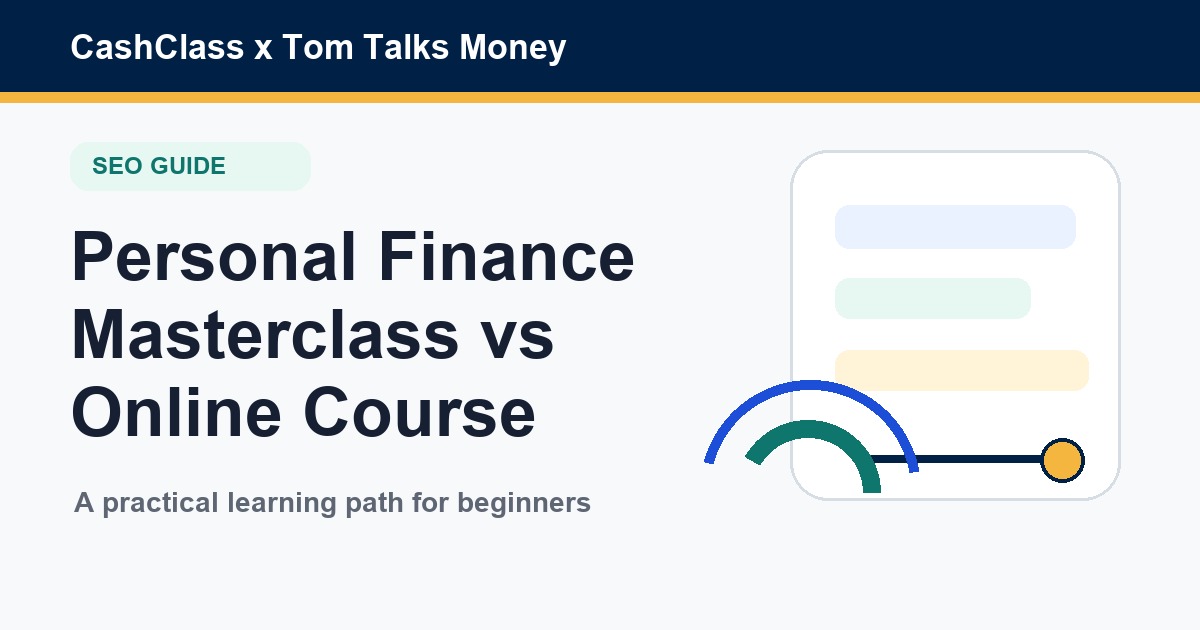 CashClass x Tom Talks Money

SEO GUIDE

Personal Finance Masterclass vs Online Course

A practical learning path for beginners